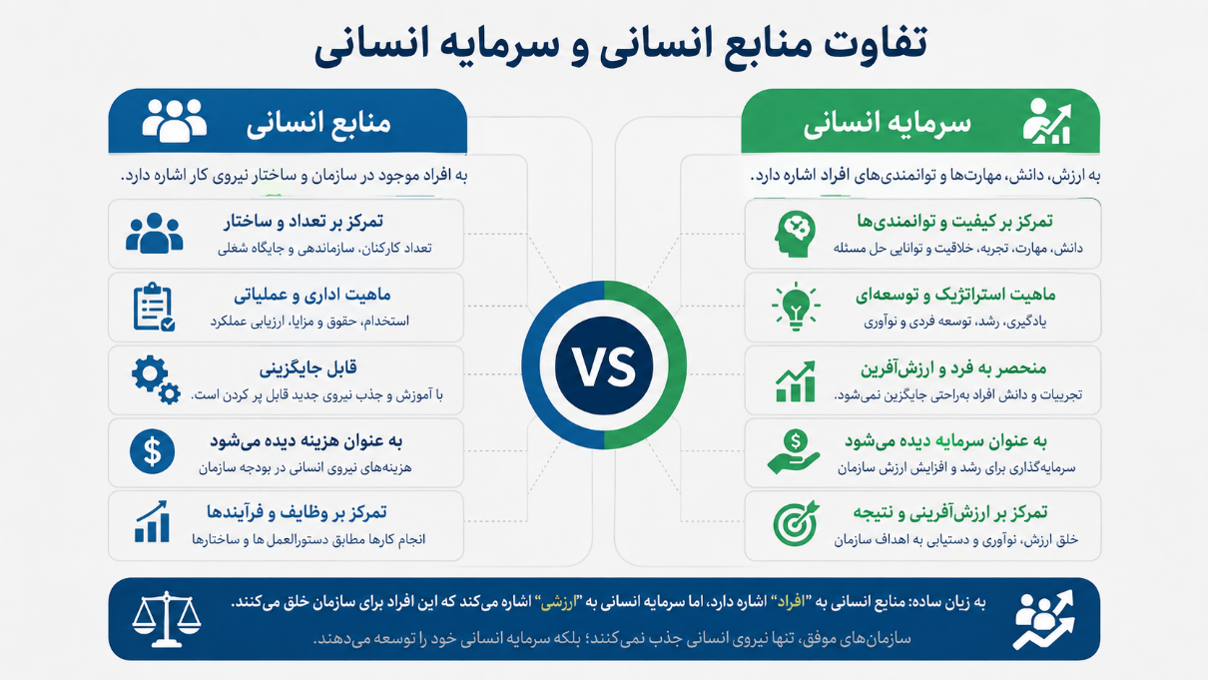 تفاوت منابع انسانی و سرمایه انسانی

سرمایه انسانی

به ارزش، دانش، مهارت‌ها و توانمندی‌های افراد اشاره دارد.

تمرکز بر کیفیت و توانمندی‌ها
دانش، مهارت، تجربه، خلاقیت و توانایی حل مسئله

ماهیت استراتژیک و توسعه‌ای
یادگیری، رشد، توسعه فردی و نوآوری

منحصر به فرد و ارزش‌آفرین
تجربیات و دانش افراد به‌راحتی جایگزین نمی‌شود.

به عنوان سرمایه دیده می‌شود
سرمایه‌گذاری برای رشد و افزایش ارزش سازمان

تمرکز بر ارزش‌آفرینی و نتیجه
خلق ارزش، نوآوری و دستیابی به اهداف سازمان

VS

منابع انسانی

به افراد موجود در سازمان و ساختار نیروی کار اشاره دارد.

تمرکز بر تعداد و ساختار
تعداد کارکنان، سازماندهی و جایگاه شغلی

ماهیت اداری و عملیاتی
استخدام، حقوق و مزایا، ارزیابی عملکرد

قابل جایگزینی
با آموزش و جذب نیروی جدید قابل پر کردن است.

به عنوان هزینه دیده می‌شود
هزینه‌های نیروی انسانی در بودجه سازمان

تمرکز بر وظایف و فرآیندها
انجام کارها مطابق دستورالعمل ها و ساختارها

به زبان ساده: منابع انسانی به "افراد" اشاره دارد، اما سرمایه انسانی به "ارزشی" اشاره می‌کند که این افراد برای سازمان خلق می‌کنند.
سازمان‌های موفق، تنها نیروی انسانی جذب نمی‌کنند؛ بلکه سرمایه انسانی خود را توسعه می‌دهند.